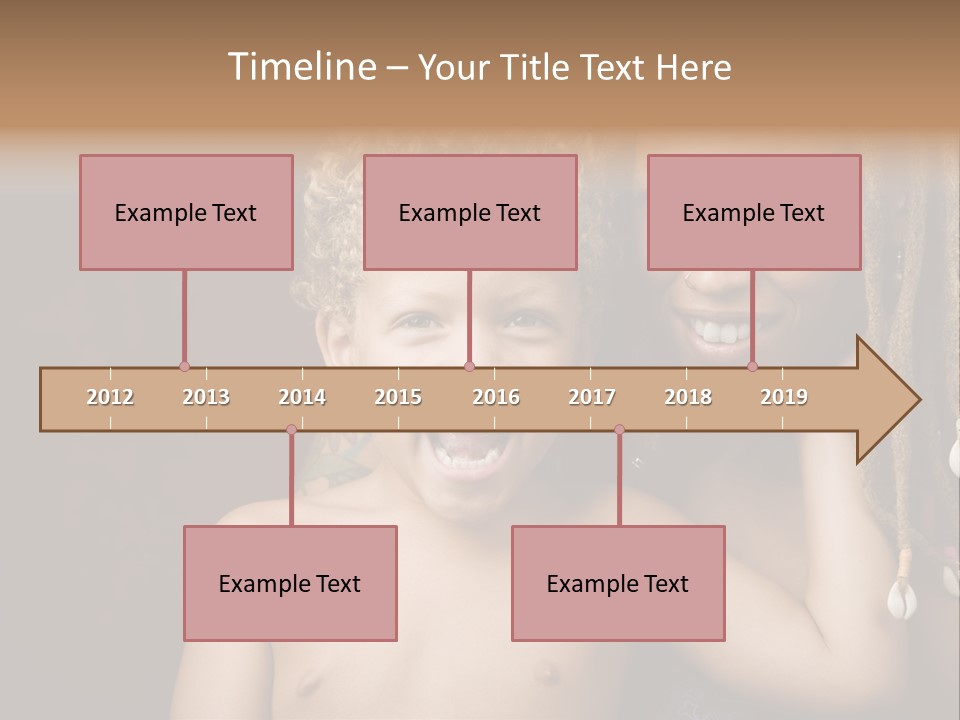 Timeline – Your Title Text Here

Example Text

Example Text

Example Text

2012 2013 2014 2015 2016 2017 2018 2019

Example Text

Example Text